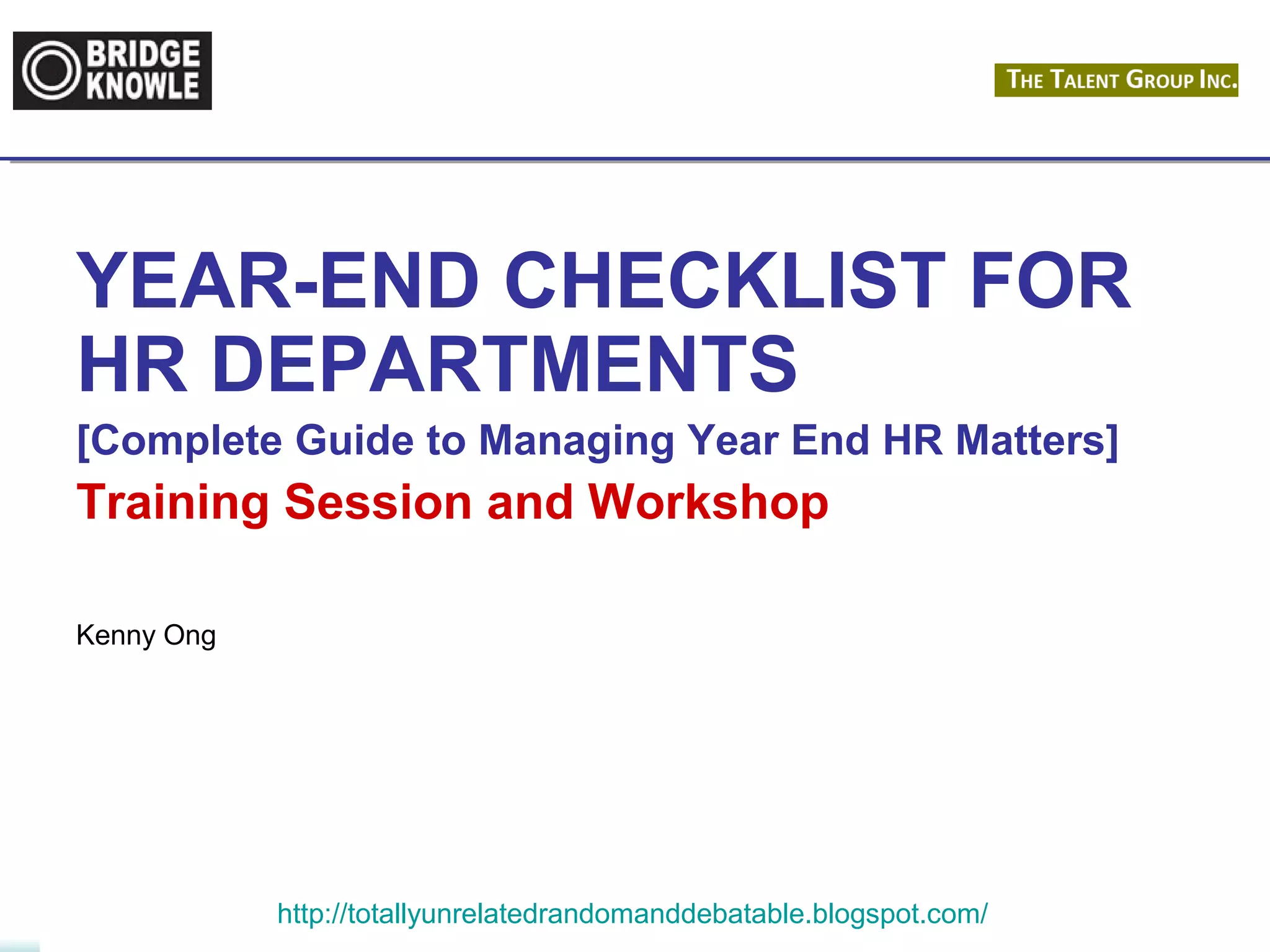 BRIDGE KNOWLE

THE TALENT GROUP INC.

YEAR-END CHECKLIST FOR HR DEPARTMENTS

[Complete Guide to Managing Year End HR Matters]

Training Session and Workshop

Kenny Ong

http://totallyunrelatedrandomanddebatable.blogspot.com/